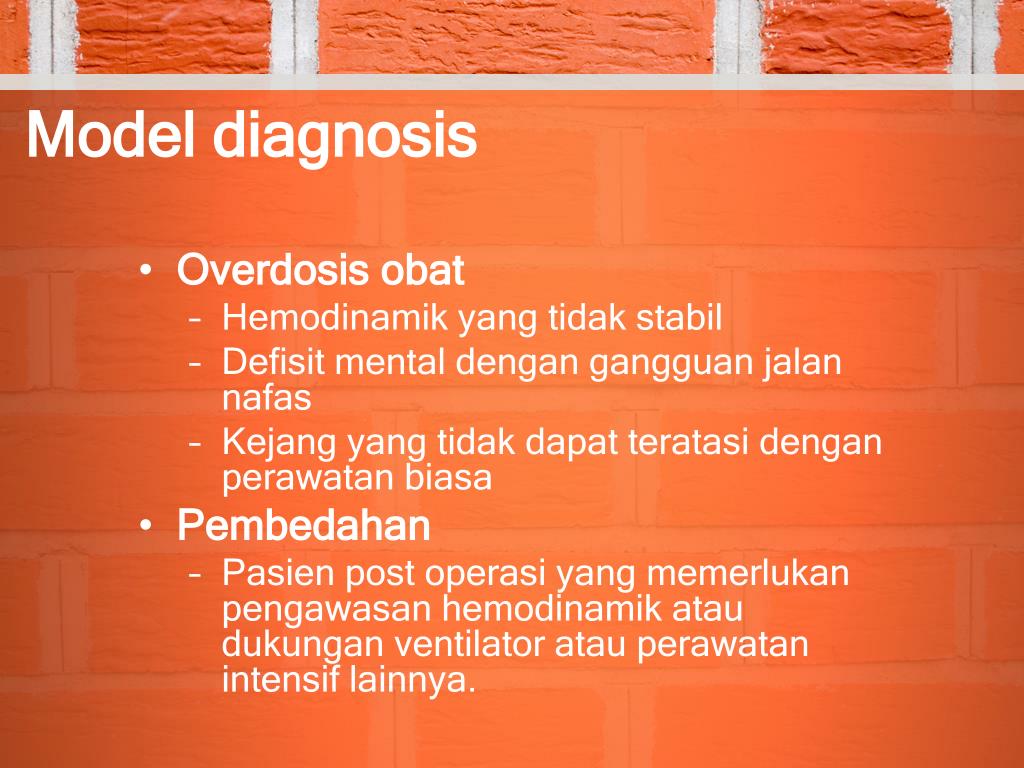 Model diagnosis

• Overdosis obat
  – Hemodinamik yang tidak stabil
  – Defisit mental dengan gangguan jalan nafas
  – Kejang yang tidak dapat teratasi dengan perawatan biasa
• Pembedahan
  – Pasien post operasi yang memerlukan pengawasan hemodinamik atau dukungan ventilator atau perawatan intensif lainnya.